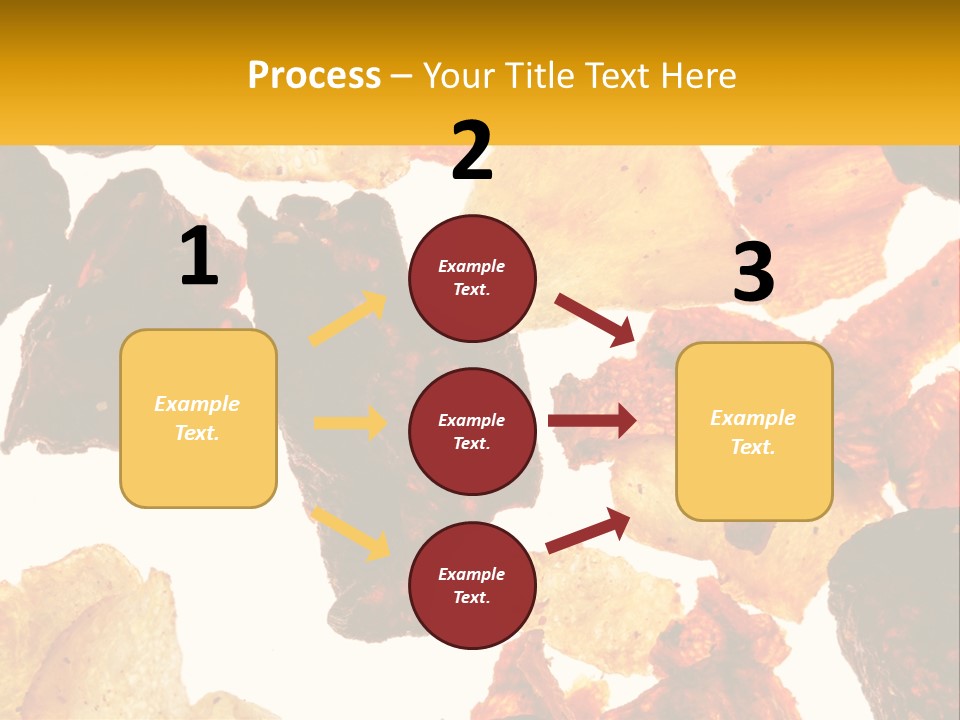 Process – Your Title Text Here

1

Example Text.

2

Example Text.

Example Text.

Example Text.

3

Example Text.